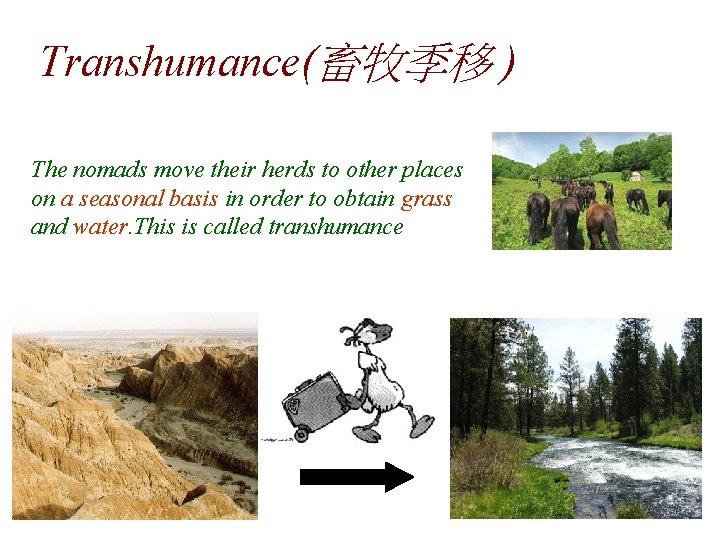 Transhumance(畜牧季移)

The nomads move their herds to other places on a seasonal basis in order to obtain grass and water.This is called transhumance